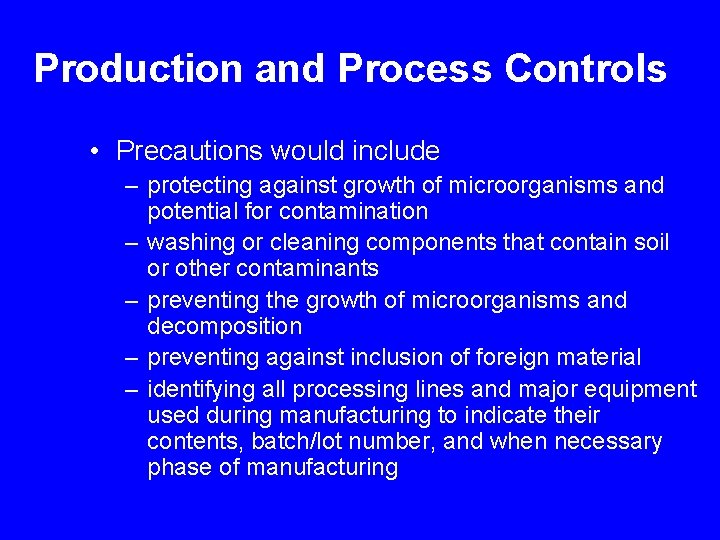 Production and Process Controls

• Precautions would include
– protecting against growth of microorganisms and potential for contamination
– washing or cleaning components that contain soil or other contaminants
– preventing the growth of microorganisms and decomposition
– preventing against inclusion of foreign material
– identifying all processing lines and major equipment used during manufacturing to indicate their contents, batch/lot number, and when necessary phase of manufacturing